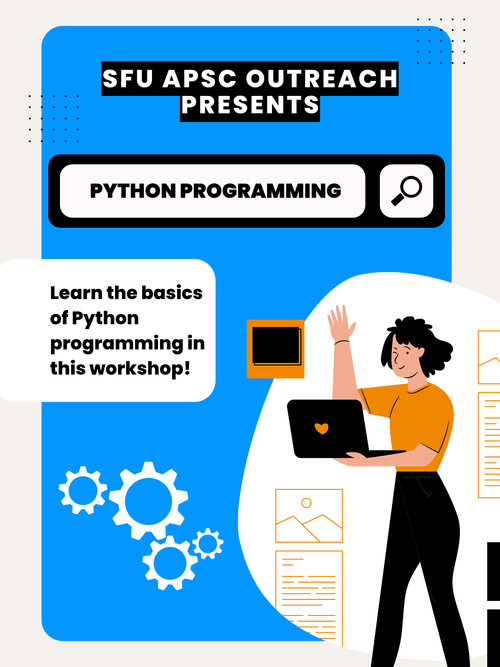 SFU APSC OUTREACH PRESENTS

PYTHON PROGRAMMING

Learn the basics of Python programming in this workshop!